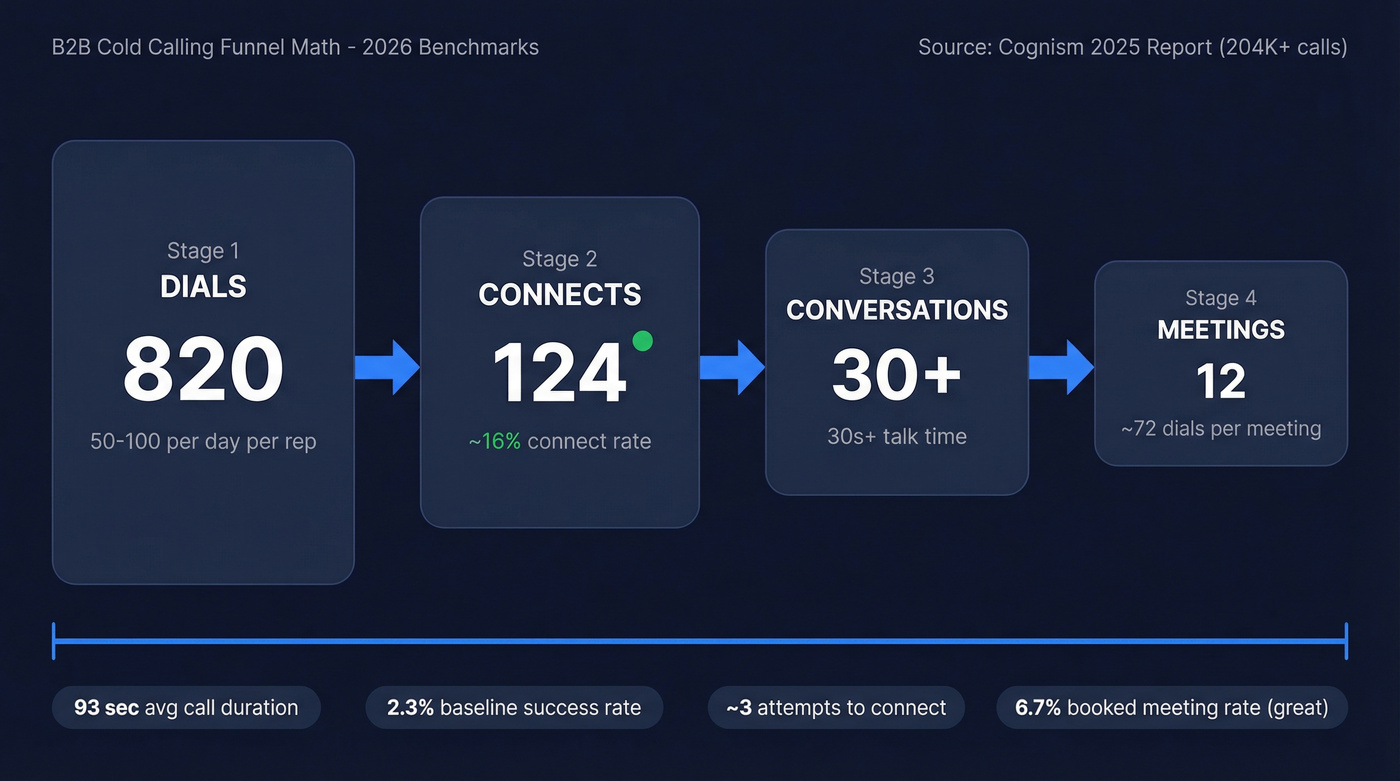 B2B Cold Calling Funnel Math - 2026 Benchmarks

Source: Cognism 2025 Report (204K+ calls)

Stage 1
DIALS
820
50-100 per day per rep

Stage 2
CONNECTS
124
~16% connect rate

Stage 3
CONVERSATIONS
30+
30s+ talk time

Stage 4
MEETINGS
12
~72 dials per meeting

93 sec avg call duration

2.3% baseline success rate

~3 attempts to connect

6.7% booked meeting rate (great)